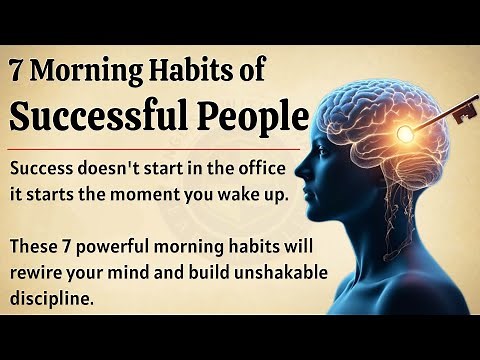 7 Morning Habits of
Successful People

Success doesn't start in the office it starts the moment you wake up.

These 7 powerful morning habits will rewire your mind and build unshakable discipline.